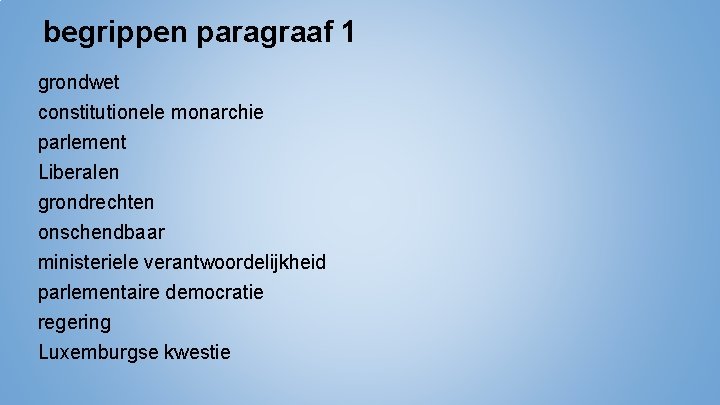 begrippen paragraaf 1

grondwet
constitutionele monarchie
parlement
Liberalen
grondrechten
onschendbaar
ministeriele verantwoordelijkheid
parlementaire democratie
regering
Luxemburgse kwestie